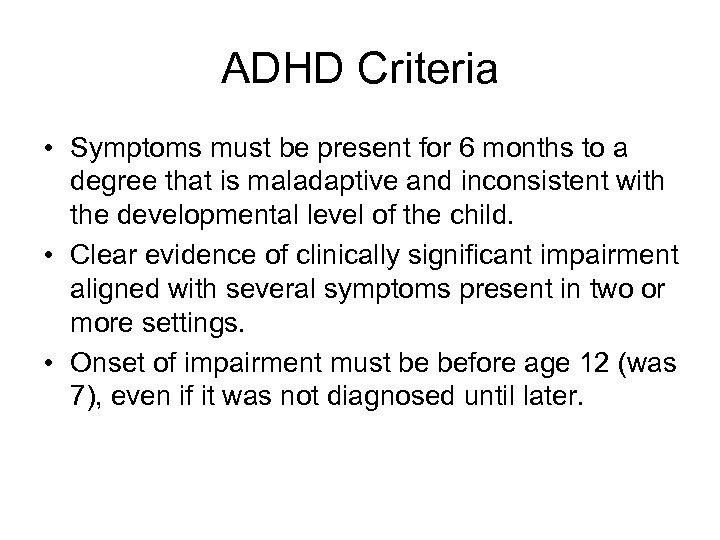 ADHD Criteria

• Symptoms must be present for 6 months to a degree that is maladaptive and inconsistent with the developmental level of the child.

• Clear evidence of clinically significant impairment aligned with several symptoms present in two or more settings.

• Onset of impairment must be before age 12 (was 7), even if it was not diagnosed until later.